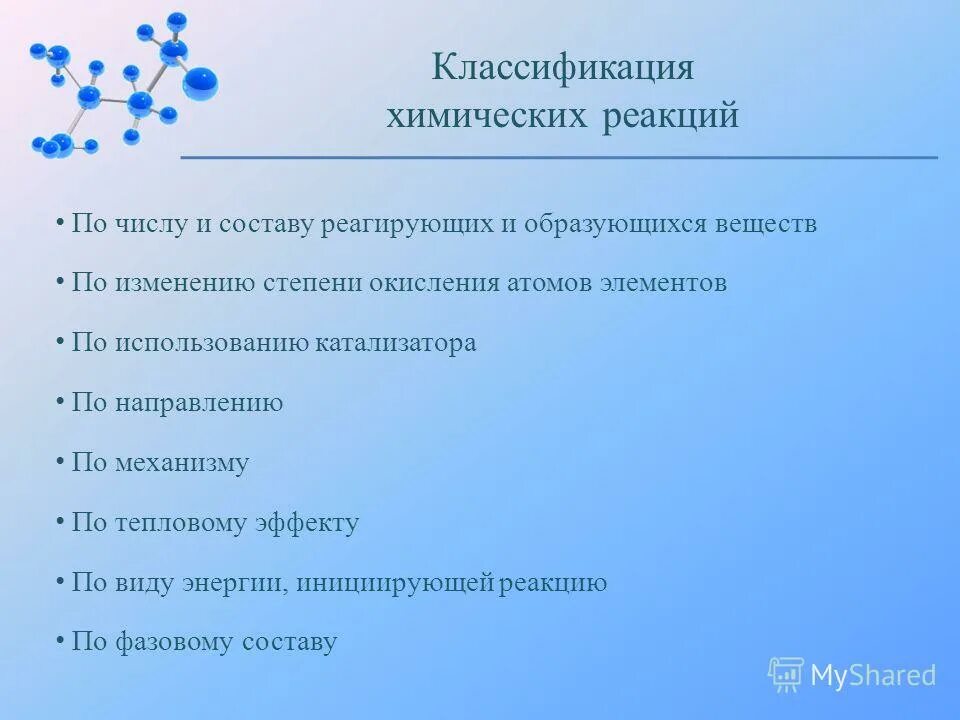 Классификация химических реакций

• По числу и составу реагирующих и образующихся веществ

• По изменению степени окисления атомов элементов

• По использованию катализатора

• По направлению

• По механизму

• По тепловому эффекту

• По виду энергии, инициирующей реакцию

• По фазовому составу

MyShared